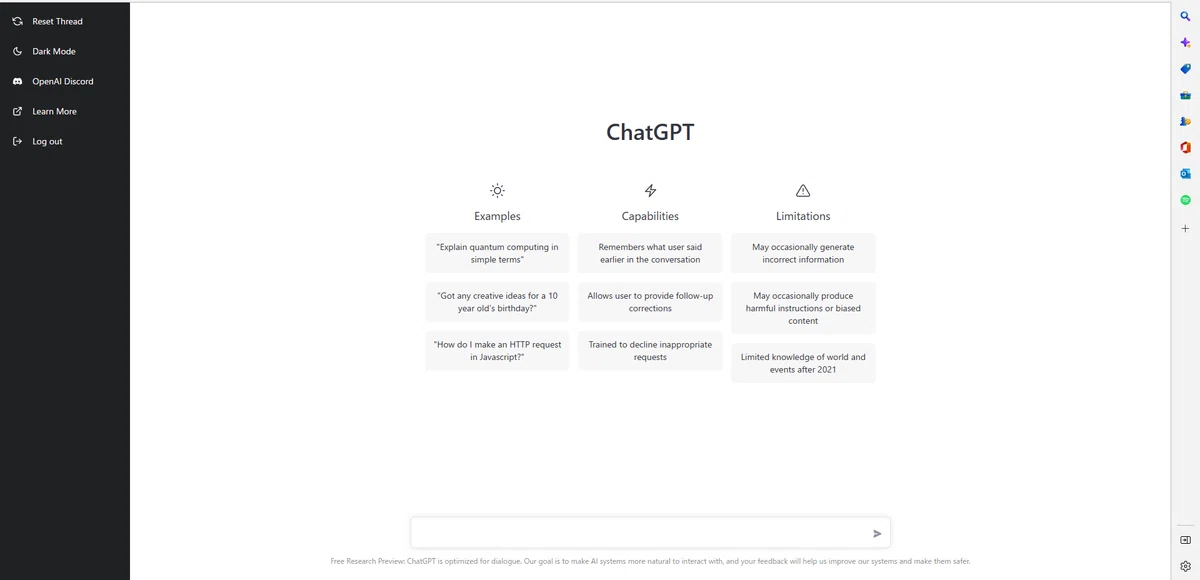 Reset Thread
Dark Mode
OpenAI Discord
Learn More
Log out

ChatGPT

Examples

"Explain quantum computing in simple terms"

"Got any creative ideas for a 10 year old's birthday?"

"How do I make an HTTP request in Javascript?"

Capabilities

Remembers what user said earlier in the conversation

Allows user to provide follow-up corrections

Trained to decline inappropriate requests

Limitations

May occasionally generate incorrect information

May occasionally produce harmful instructions or biased content

Limited knowledge of world and events after 2021

Free Research Preview: ChatGPT is optimized for dialogue. Our goal is to make AI systems more natural to interact with, and your feedback will help us improve our systems and make them safer.